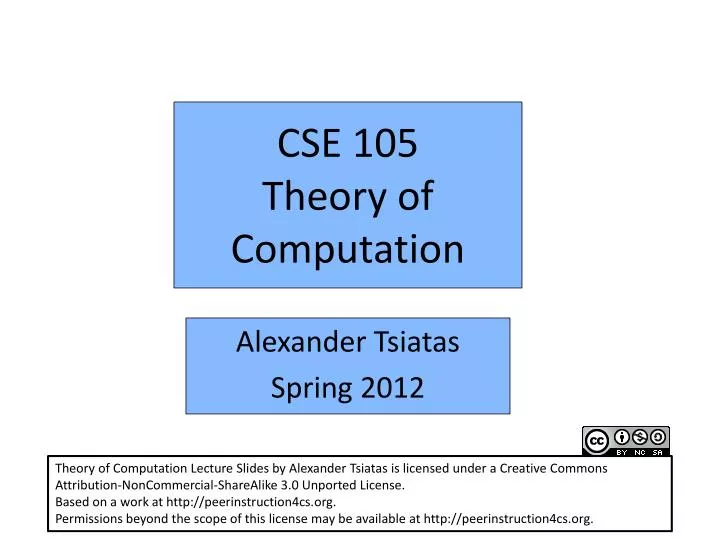 CSE 105
Theory of Computation

Alexander Tsiatas
Spring 2012

cc BY NC SA

Theory of Computation Lecture Slides by Alexander Tsiatas is licensed under a Creative Commons Attribution-NonCommercial-ShareAlike 3.0 Unported License.
Based on a work at http://peerinstruction4cs.org.
Permissions beyond the scope of this license may be available at http://peerinstruction4cs.org.